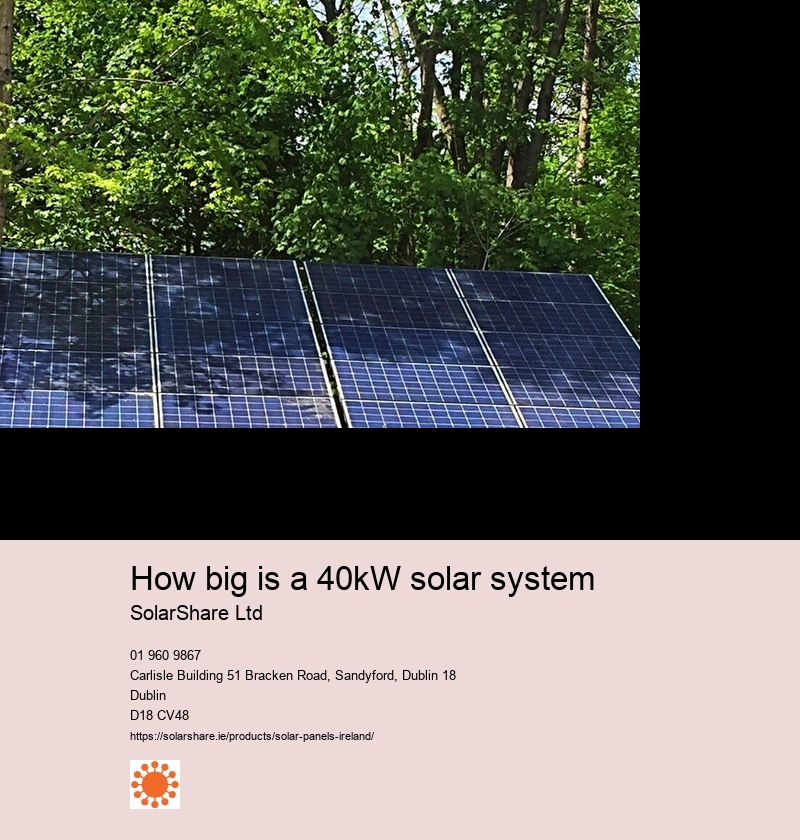 How big is a 40kW solar system
SolarShare Ltd

01 960 9867
Carlisle Building 51 Bracken Road, Sandyford, Dublin 18
Dublin
D18 CV48
https://solarshare.ie/products/solar-panels-ireland/